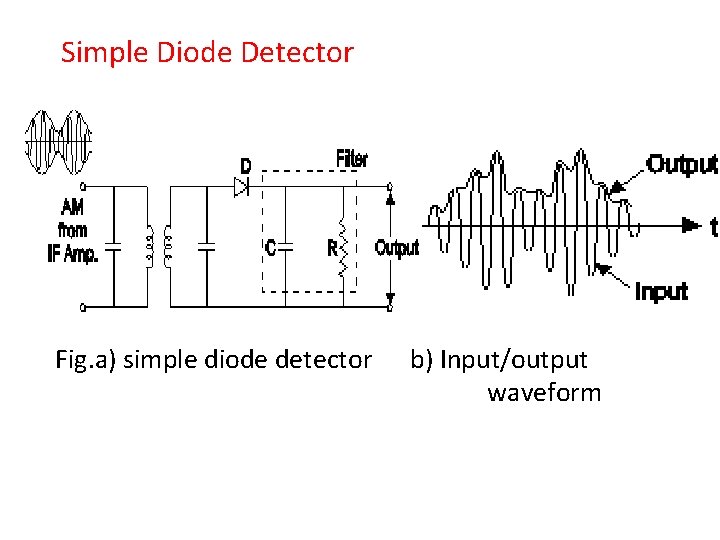 Simple Diode Detector

AM from IF Amp.

D

Filter

C

R

Output

Output

t

Input

Fig.a) simple diode detector

b) Input/output waveform